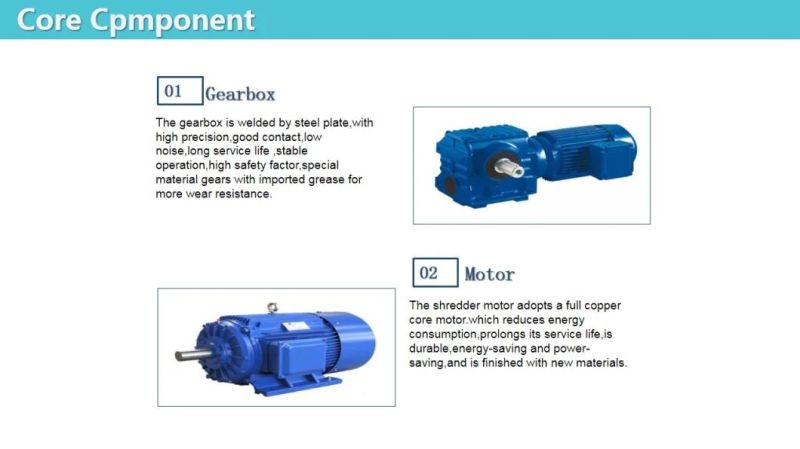 Core Cpmponent

01 Gearbox

The gearbox is welded by steel plate,with high precision,good contact,low noise,long service life ,stable operation,high safety factor,special material gears with imported grease for more wear resistance.

02 Motor

The shredder motor adopts a full copper core motor.which reduces energy consumption,prolongs its service life,is durable,energy-saving and power-saving,and is finished with new materials.